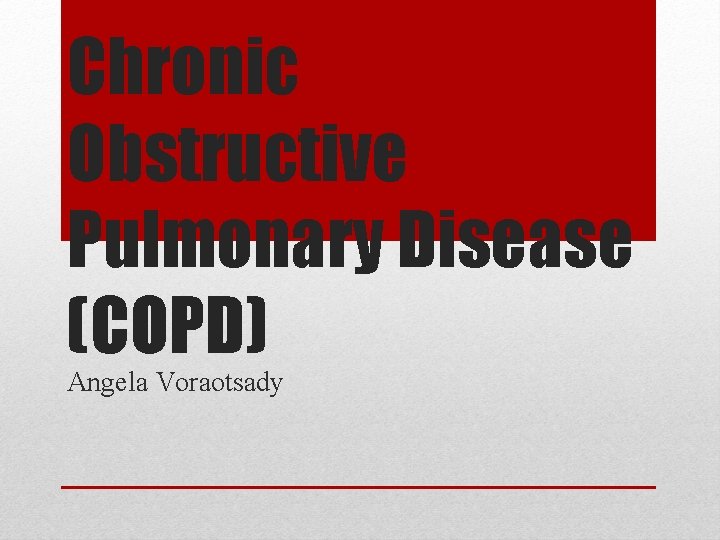 Chronic Obstructive Pulmonary Disease (COPD)

Angela Voraotsady